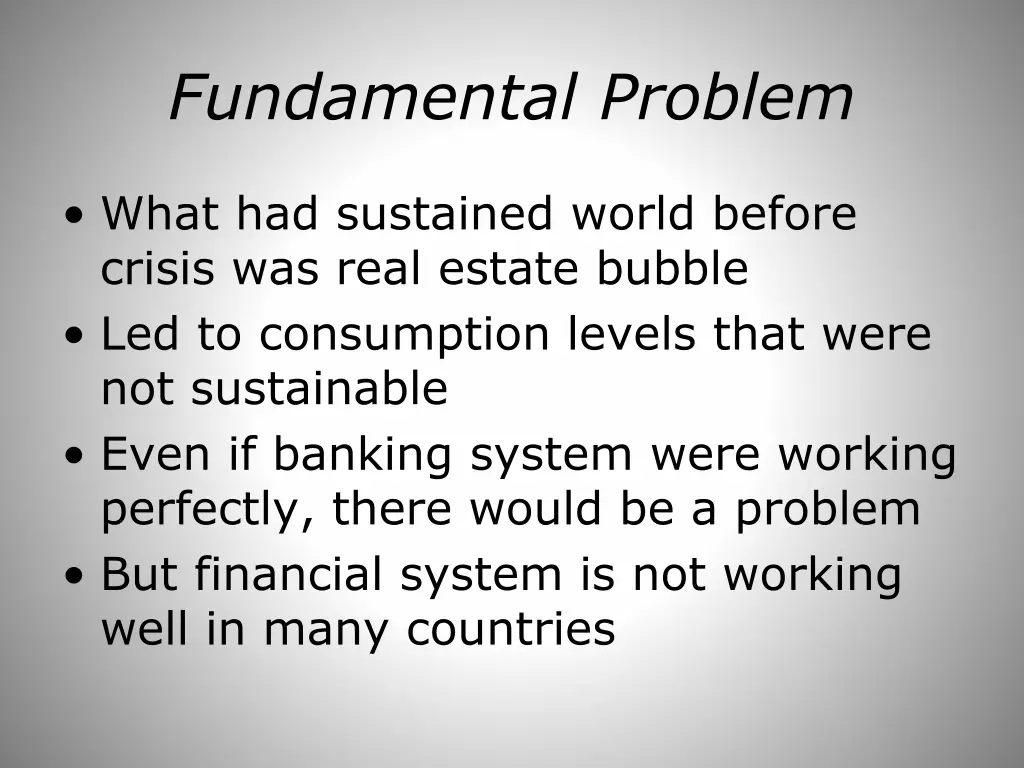 Fundamental Problem

• What had sustained world before crisis was real estate bubble
• Led to consumption levels that were not sustainable
• Even if banking system were working perfectly, there would be a problem
• But financial system is not working well in many countries